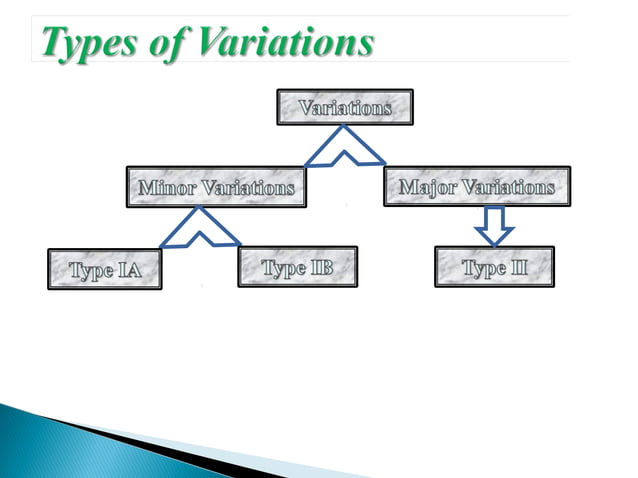 Types of Variations

Variations

Minor Variations

Major Variations

Type IA

Type IB

Type II